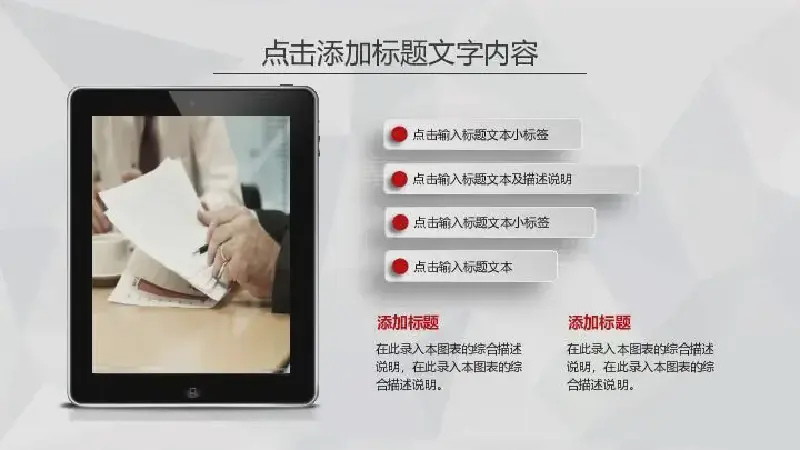 点击添加标题文字内容

点击输入标题文本小标签

点击输入标题文本及描述说明

点击输入标题文本小标签

点击输入标题文本

添加标题

在此录入本图表的综合描述说明，在此录入本图表的综合描述说明。

添加标题

在此录入本图表的综合描述说明，在此录入本图表的综合描述说明。